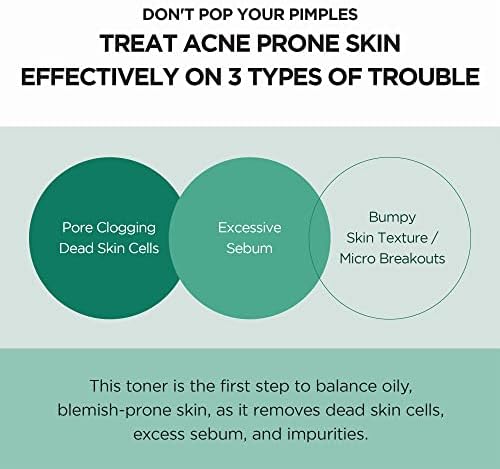 DON'T POP YOUR PIMPLES

TREAT ACNE PRONE SKIN EFFECTIVELY ON 3 TYPES OF TROUBLE

Pore Clogging Dead Skin Cells

Excessive Sebum

Bumpy Skin Texture / Micro Breakouts

This toner is the first step to balance oily, blemish-prone skin, as it removes dead skin cells, excess sebum, and impurities.